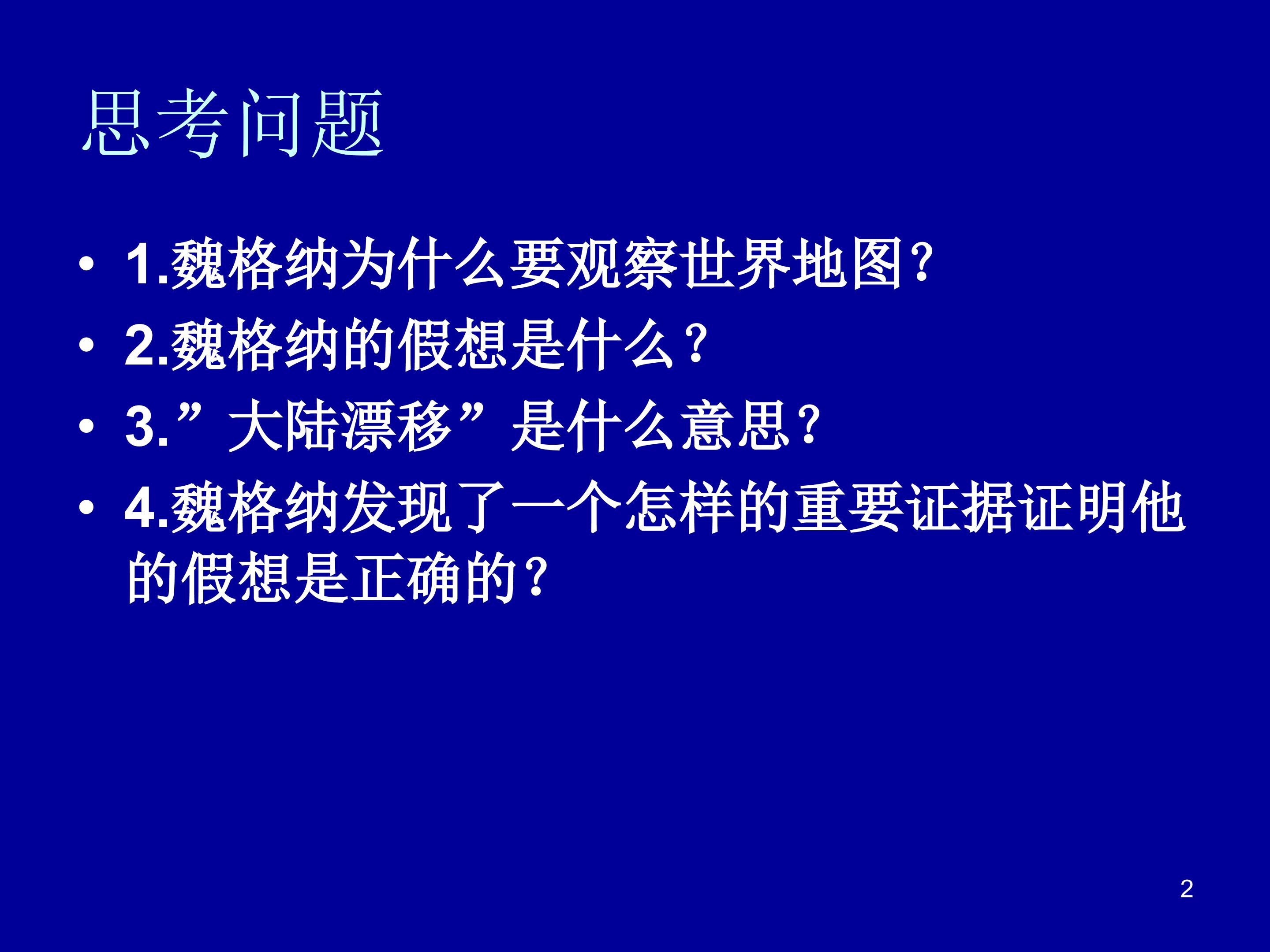 思考问题

• 1.魏格纳为什么要观察世界地图?
• 2.魏格纳的假想是什么?
• 3.”大陆漂移”是什么意思?
• 4.魏格纳发现了一个怎样的重要证据证明他的假想是正确的?

2